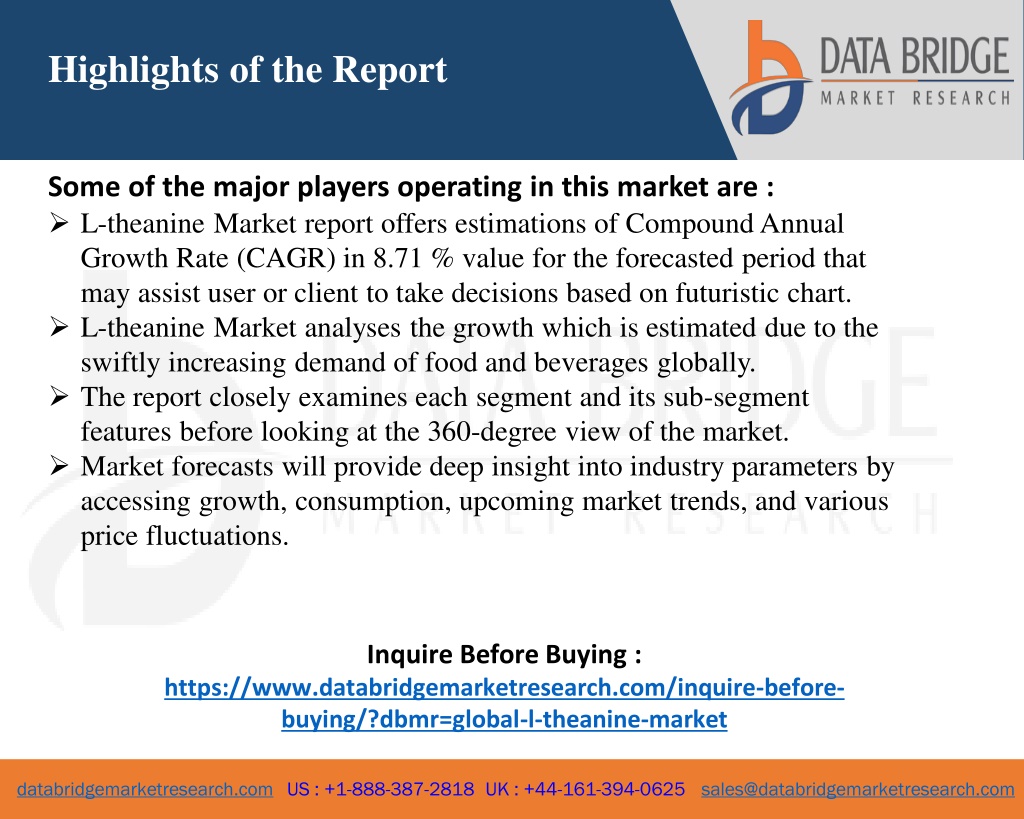 Highlights of the Report

DATA BRIDGE
MARKET RESEARCH

Some of the major players operating in this market are :

➢ L-theanine Market report offers estimations of Compound Annual Growth Rate (CAGR) in 8.71 % value for the forecasted period that may assist user or client to take decisions based on futuristic chart.
➢ L-theanine Market analyses the growth which is estimated due to the swiftly increasing demand of food and beverages globally.
➢ The report closely examines each segment and its sub-segment features before looking at the 360-degree view of the market.
➢ Market forecasts will provide deep insight into industry parameters by accessing growth, consumption, upcoming market trends, and various price fluctuations.

Inquire Before Buying :
https://www.databridgemarketresearch.com/inquire-before-buying/?dbmr=global-l-theanine-market

databridgemarketresearch.com US : +1-888-387-2818 UK : +44-161-394-0625 sales@databridgemarketresearch.com